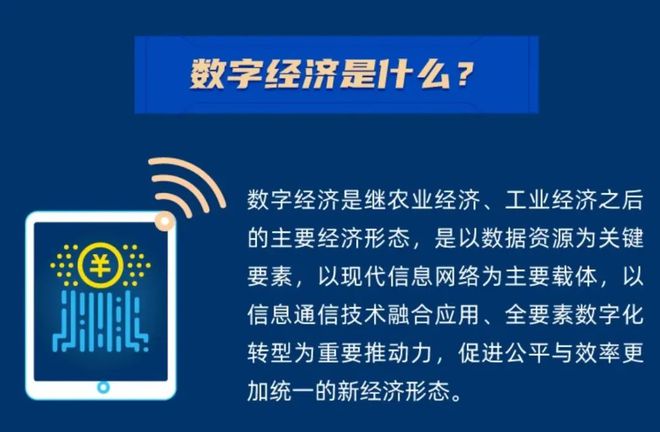 数字经济是什么？

¥

数字经济是继农业经济、工业经济之后的主要经济形态，是以数据资源为关键要素，以现代信息网络为主要载体，以信息通信技术融合应用、全要素数字化转型为重要推动力，促进公平与效率更加统一的新经济形态。